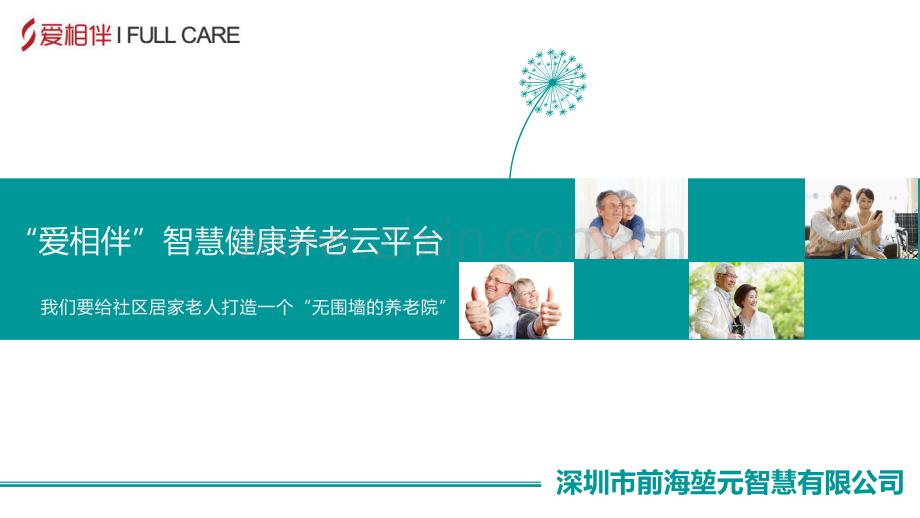 爱相伴 I FULL CARE

“爱相伴”智慧健康养老云平台

我们要给社区居家老人打造一个“无围墙的养老院”

深圳市前海堃元智慧有限公司